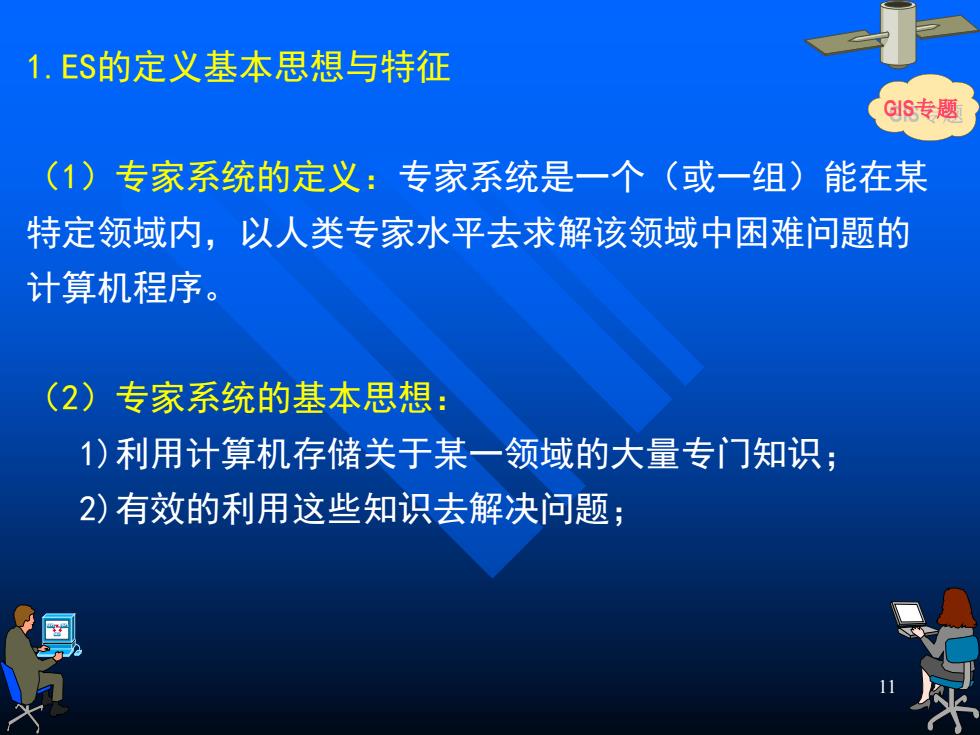 1. ES的定义基本思想与特征

GIS专题

（1）专家系统的定义：专家系统是一个（或一组）能在某特定领域内，以人类专家水平去求解该领域中困难问题的计算机程序。

（2）专家系统的基本思想：

1)利用计算机存储关于某一领域的大量专门知识；

2)有效的利用这些知识去解决问题；

11